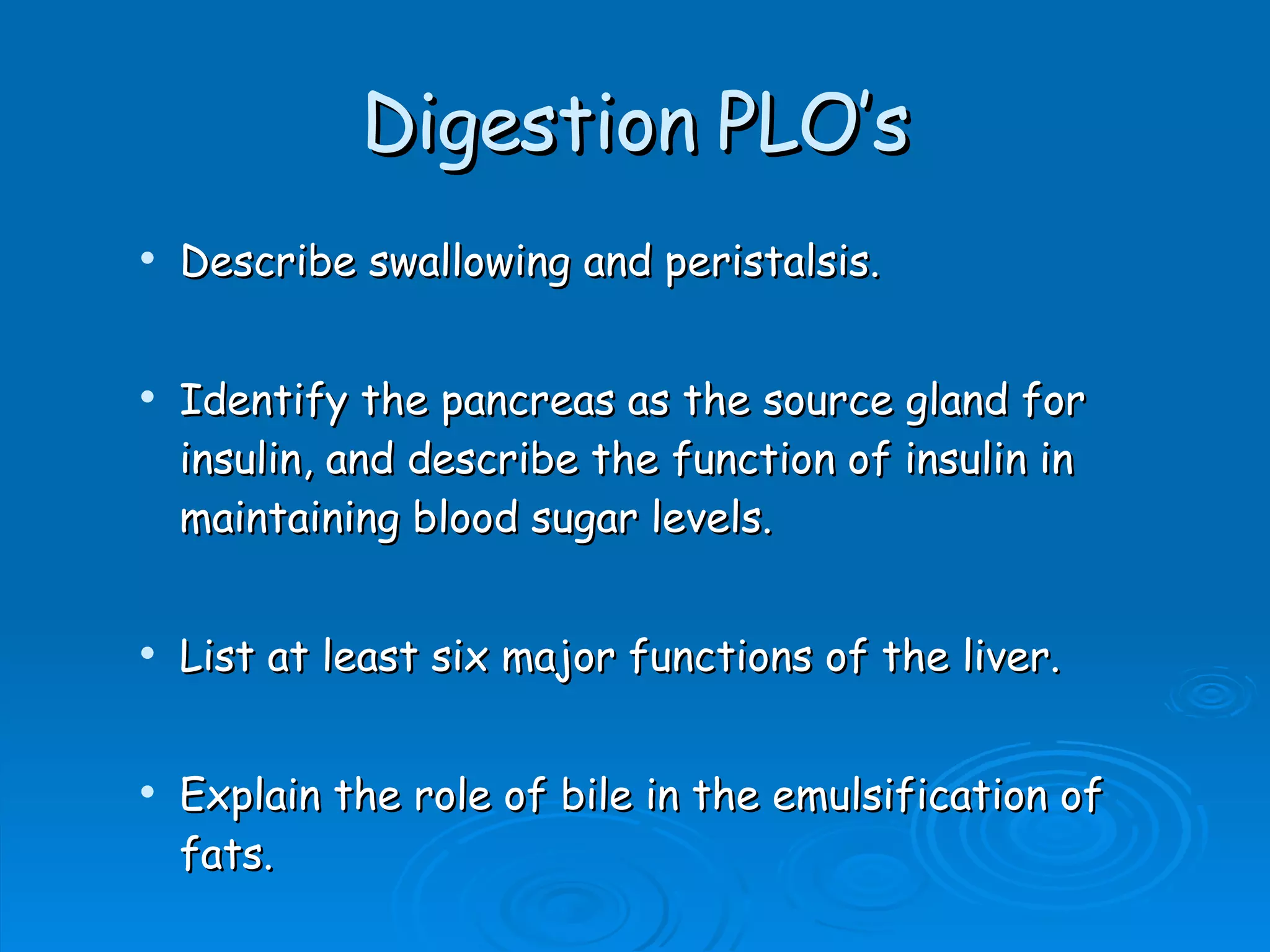 Digestion PLO's

• Describe swallowing and peristalsis.

• Identify the pancreas as the source gland for insulin, and describe the function of insulin in maintaining blood sugar levels.

• List at least six major functions of the liver.

• Explain the role of bile in the emulsification of fats.